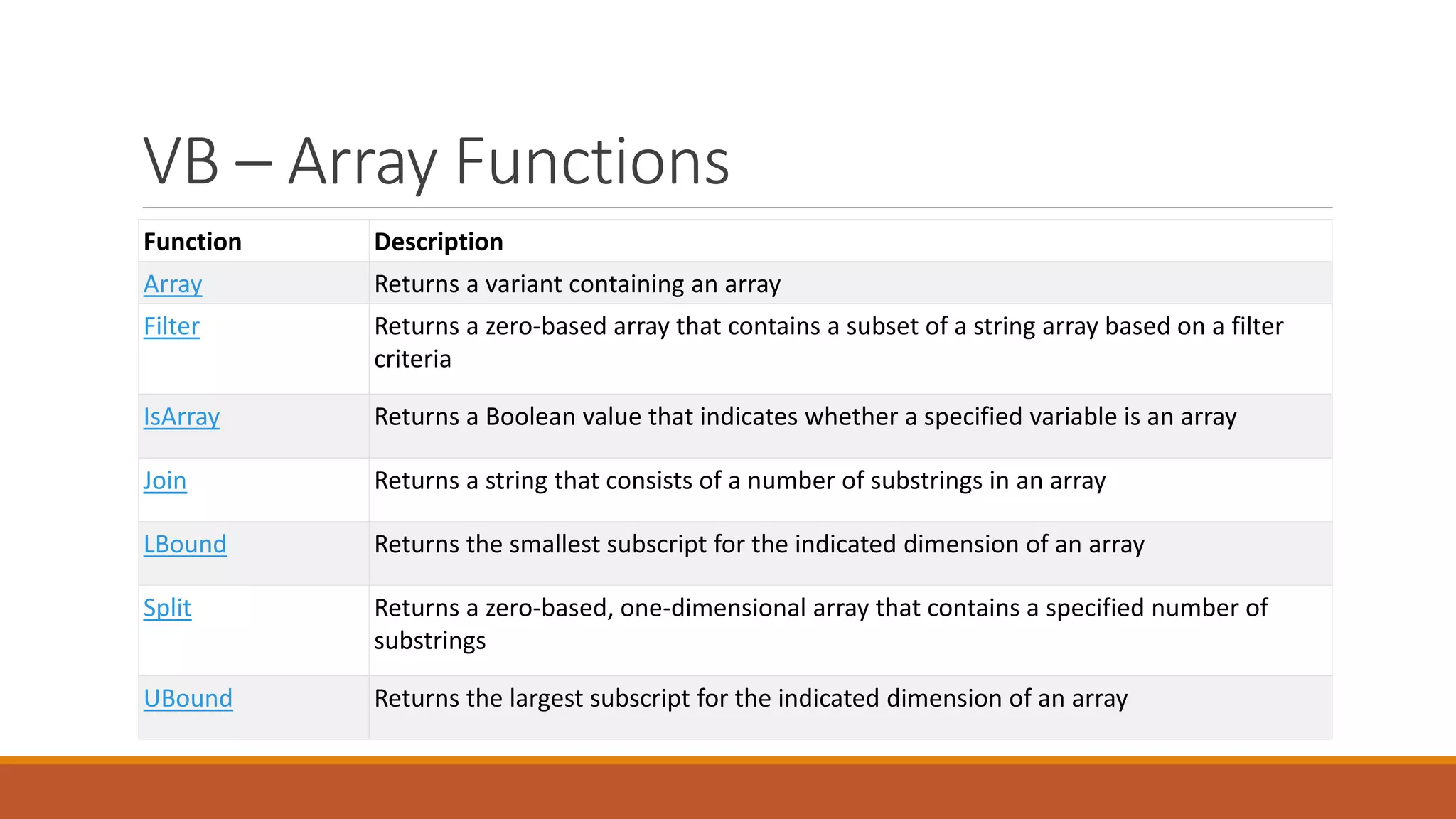 VB – Array Functions

| Function | Description |
|---|---|
| Array | Returns a variant containing an array |
| Filter | Returns a zero-based array that contains a subset of a string array based on a filter criteria |
| IsArray | Returns a Boolean value that indicates whether a specified variable is an array |
| Join | Returns a string that consists of a number of substrings in an array |
| LBound | Returns the smallest subscript for the indicated dimension of an array |
| Split | Returns a zero-based, one-dimensional array that contains a specified number of substrings |
| UBound | Returns the largest subscript for the indicated dimension of an array |